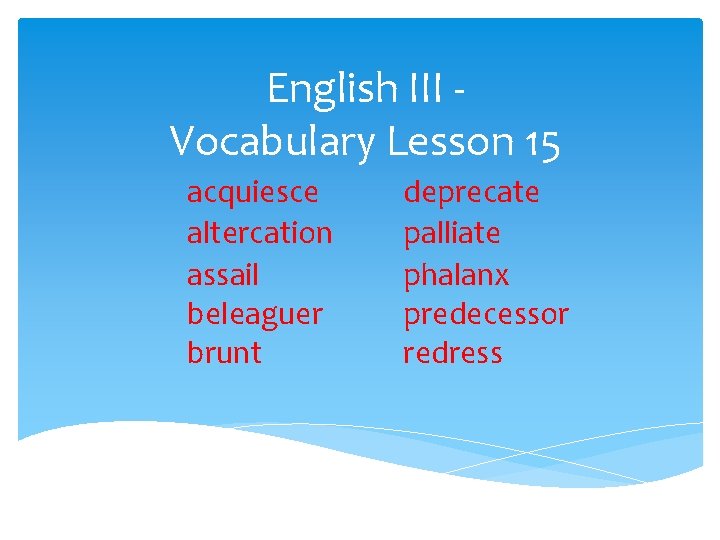 English III -
Vocabulary Lesson 15

acquiesce
altercation
assail
beleaguer
brunt

deprecate
palliate
phalanx
predecessor
redress